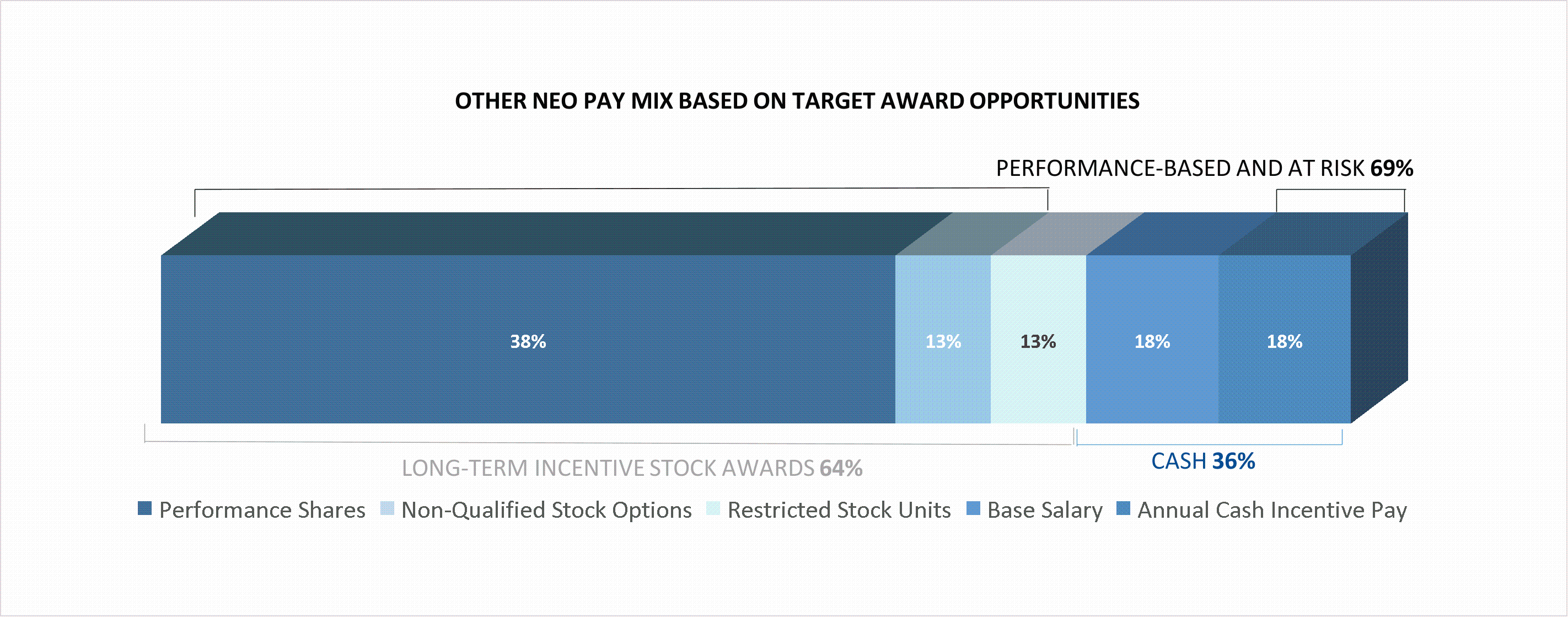 OTHER NEO PAY MIX BASED ON TARGET AWARD OPPORTUNITIES

PERFORMANCE-BASED AND AT RISK 69%

38%

13%

13%

18%

18%

LONG-TERM INCENTIVE STOCK AWARDS 64%

CASH 36%

Performance Shares Non-Qualified Stock Options Restricted Stock Units Base Salary Annual Cash Incentive Pay